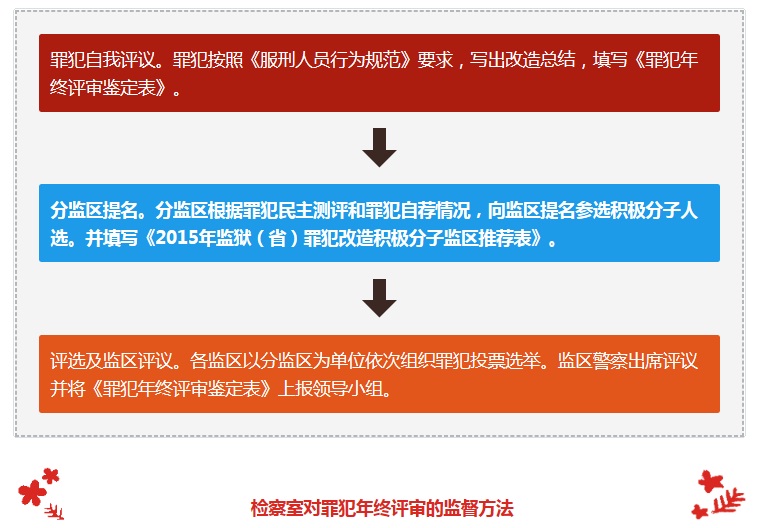 罪犯自我评议。罪犯按照《服刑人员行为规范》要求，写出改造总结，填写《罪犯年终评审鉴定表》。

分监区提名。分监区根据罪犯民主测评和罪犯自荐情况，向监区提名参选积极分子人选。并填写《2015年监狱（省）罪犯改造积极分子监区推荐表》。

评选及监区评议。各监区以分监区为单位依次组织罪犯投票选举。监区警察出席评议并将《罪犯年终评审鉴定表》上报领导小组。

检察室对罪犯年终评审的监督方法